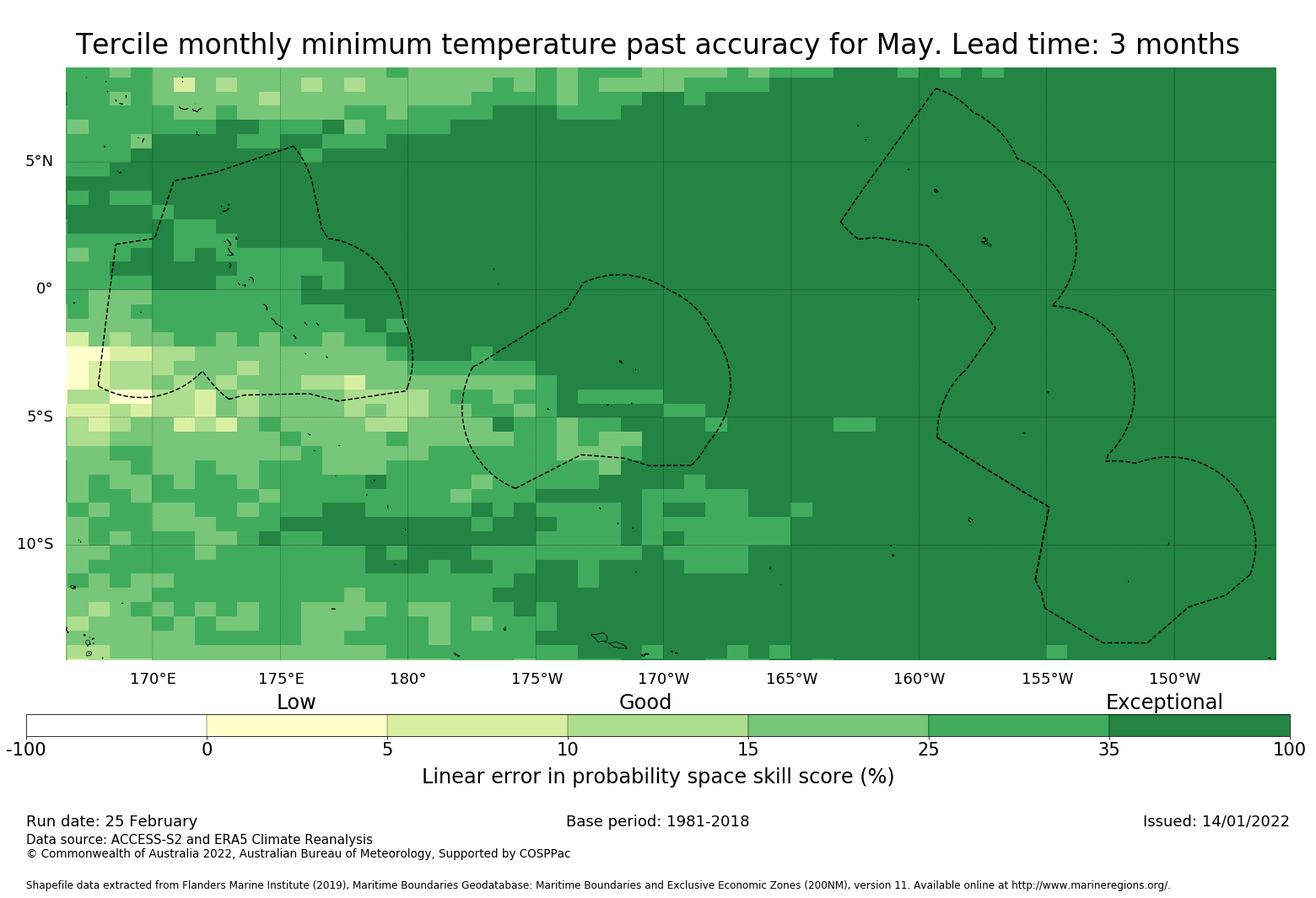 Tercile monthly minimum temperature past accuracy for May. Lead time: 3 months

5°N

0°

5°S

10°S

170°E 175°E 180° 175°W 170°W 165°W 160°W 155°W 150°W

Low Good Exceptional

-100 0 5 10 15 25 35 100

Linear error in probability space skill score (%)

Run date: 25 February

Base period: 1981-2018

Issued: 14/01/2022

Data source: ACCESS-S2 and ERA5 Climate Reanalysis
© Commonwealth of Australia 2022, Australian Bureau of Meteorology, Supported by COSPPac

Shapefile data extracted from Flanders Marine Institute (2019), Maritime Boundaries Geodatabase: Maritime Boundaries and Exclusive Economic Zones (200NM), version 11. Available online at http://www.marineregions.org/.